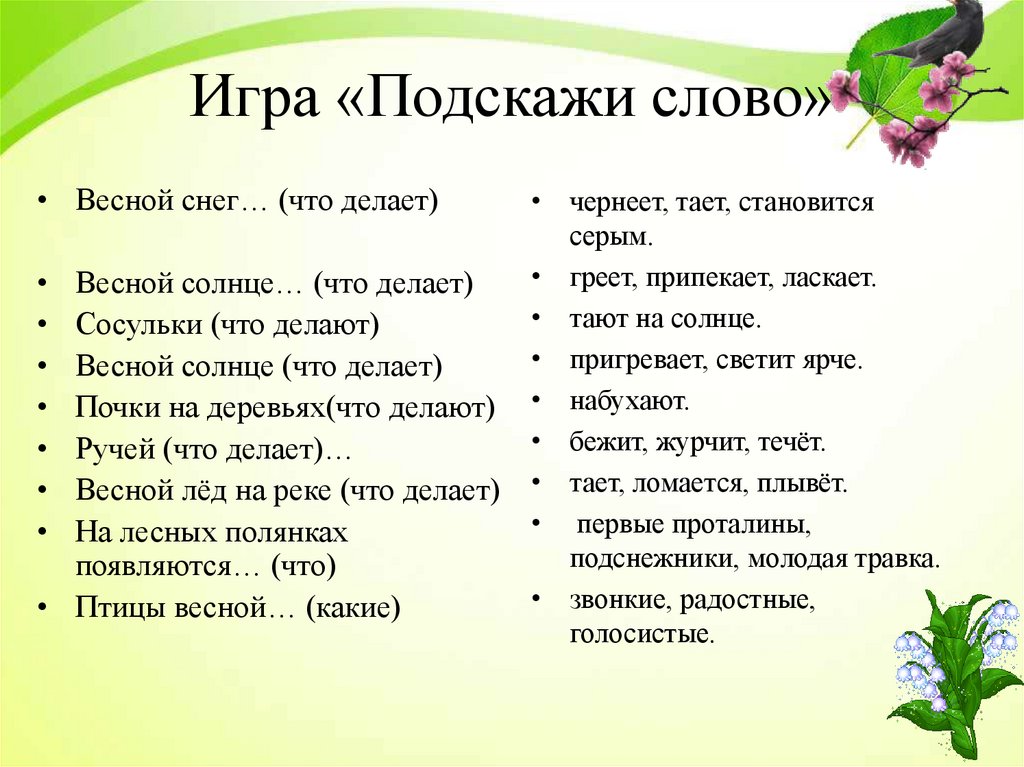 Игра «Подскажи слово»

• Весной снег… (что делает)

• Весной солнце… (что делает)
• Сосульки (что делают)
• Весной солнце (что делает)
• Почки на деревьях(что делают)
• Ручей (что делает)…
• Весной лёд на реке (что делает)
• На лесных полянках появляются… (что)
• Птицы весной… (какие)

• чернеет, тает, становится серым.
• греет, припекает, ласкает.
• тают на солнце.
• пригревает, светит ярче.
• набухают.
• бежит, журчит, течёт.
• тает, ломается, плывёт.
• первые проталины, подснежники, молодая травка.
• звонкие, радостные, голосистые.